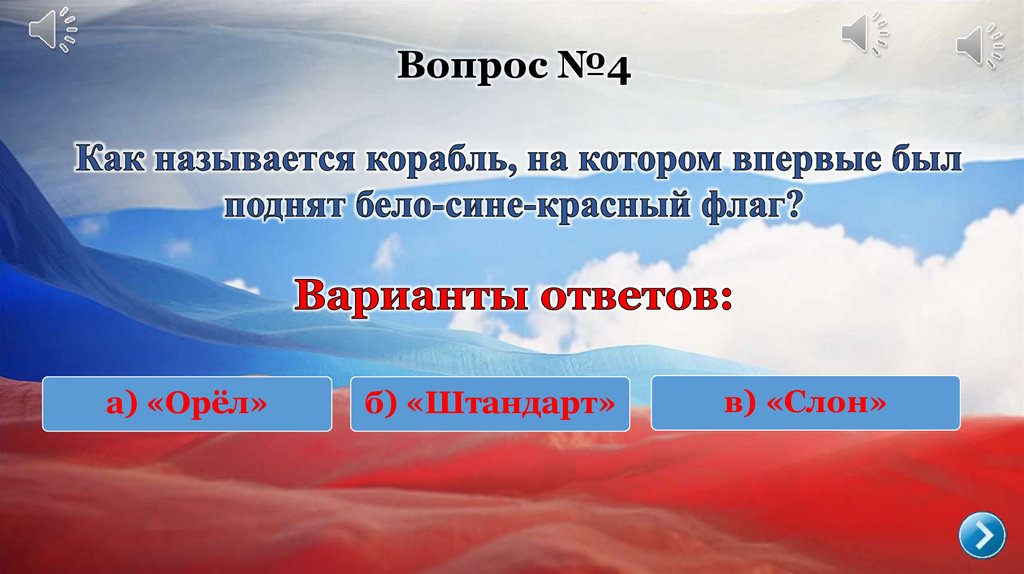 Вопрос №4

Как называется корабль, на котором впервые был поднят бело-сине-красный флаг?

Варианты ответов:

а) «Орёл»

б) «Штандарт»

в) «Слон»